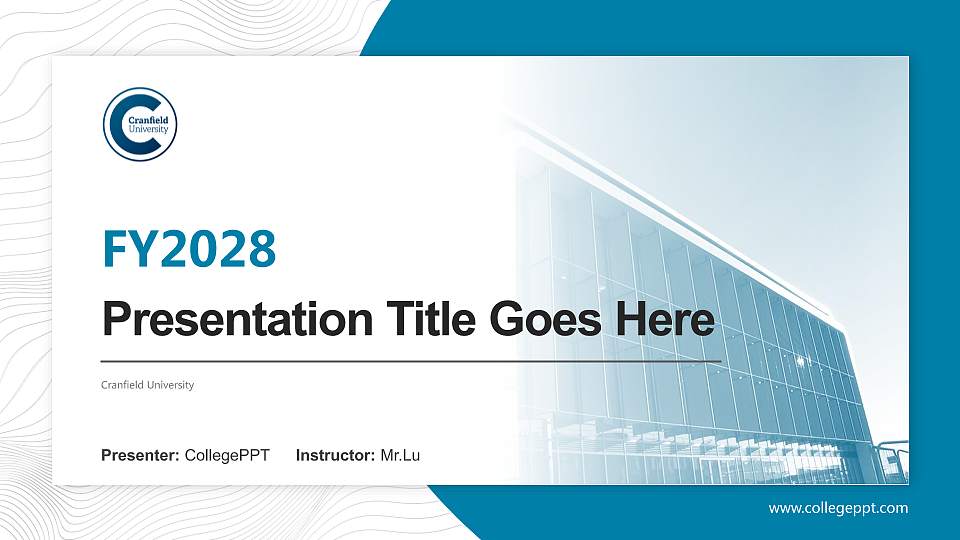 Cranfield University

FY2028

Presentation Title Goes Here

Cranfield University

Presenter: CollegePPT Instructor: Mr.Lu

www.collegeppt.com